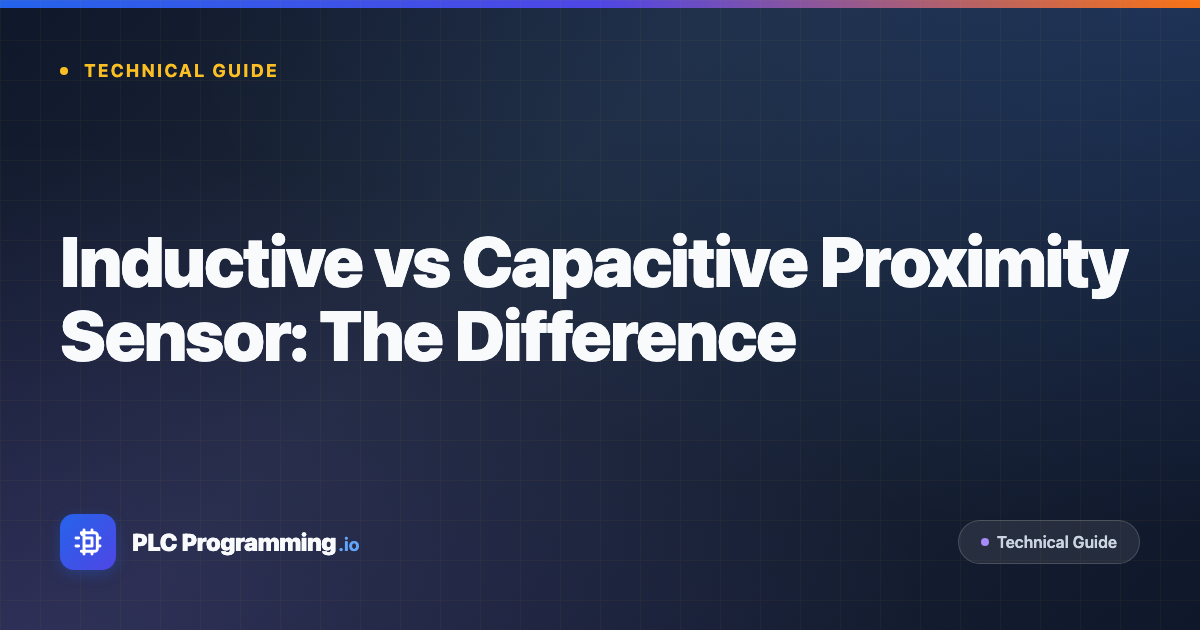 TECHNICAL GUIDE

Inductive vs Capacitive Proximity Sensor: The Difference

PLC Programming.io

Technical Guide